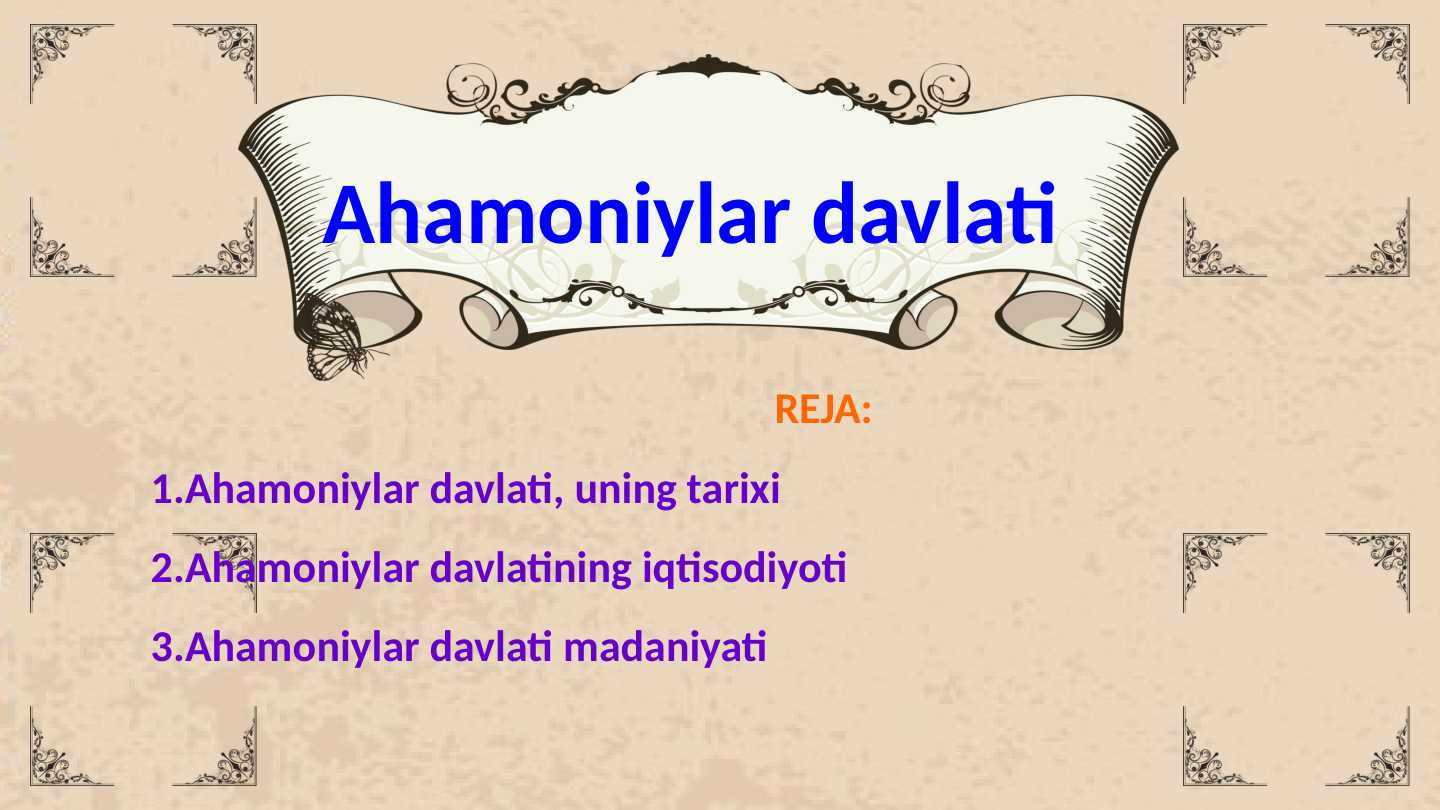 Ahamoniylar davlati

REJA:

1.Ahamoniylar davlati, uning tarixi

2.Ahamoniylar davlatining iqtisodiyoti

3.Ahamoniylar davlati madaniyati